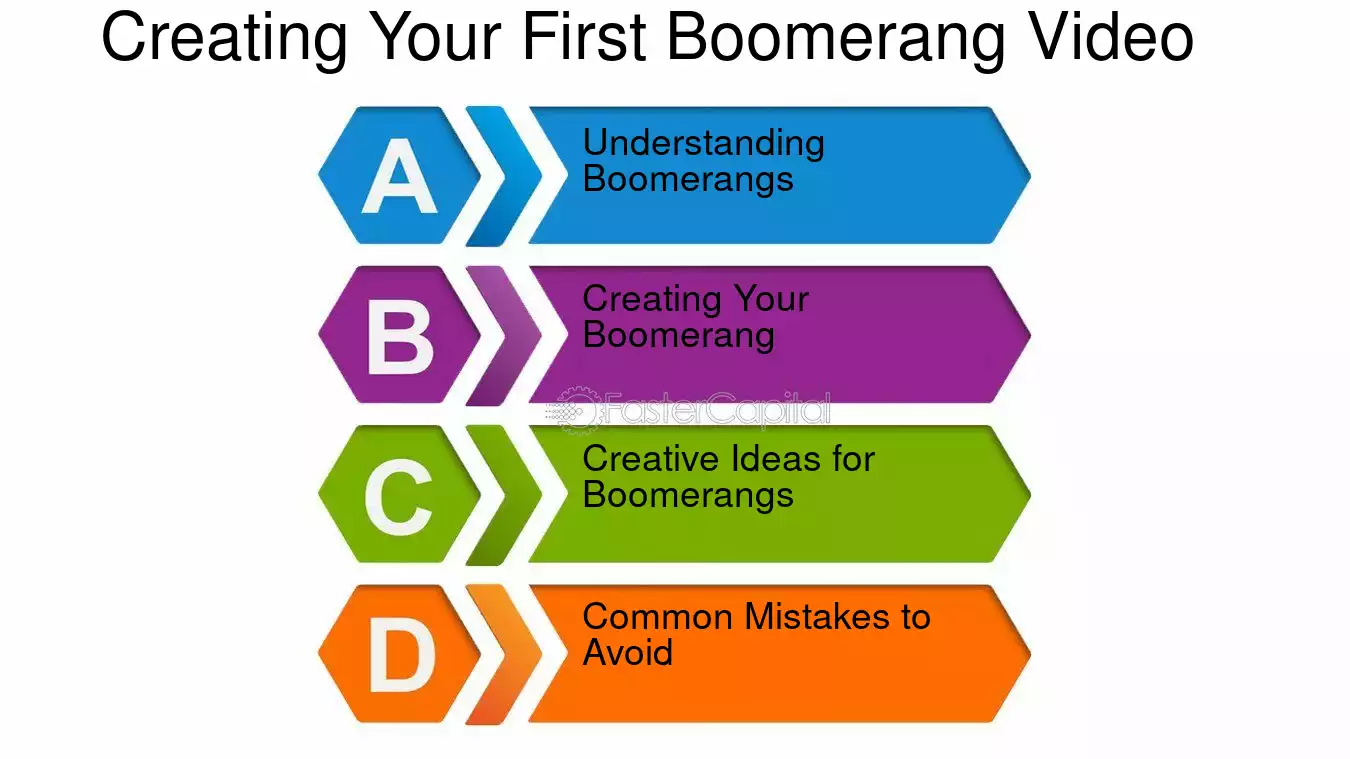 Creating Your First Boomerang Video

A

Understanding Boomerangs

B

Creating Your Boomerang

C

Creative Ideas for Boomerangs

D

Common Mistakes to Avoid

FasterCapital